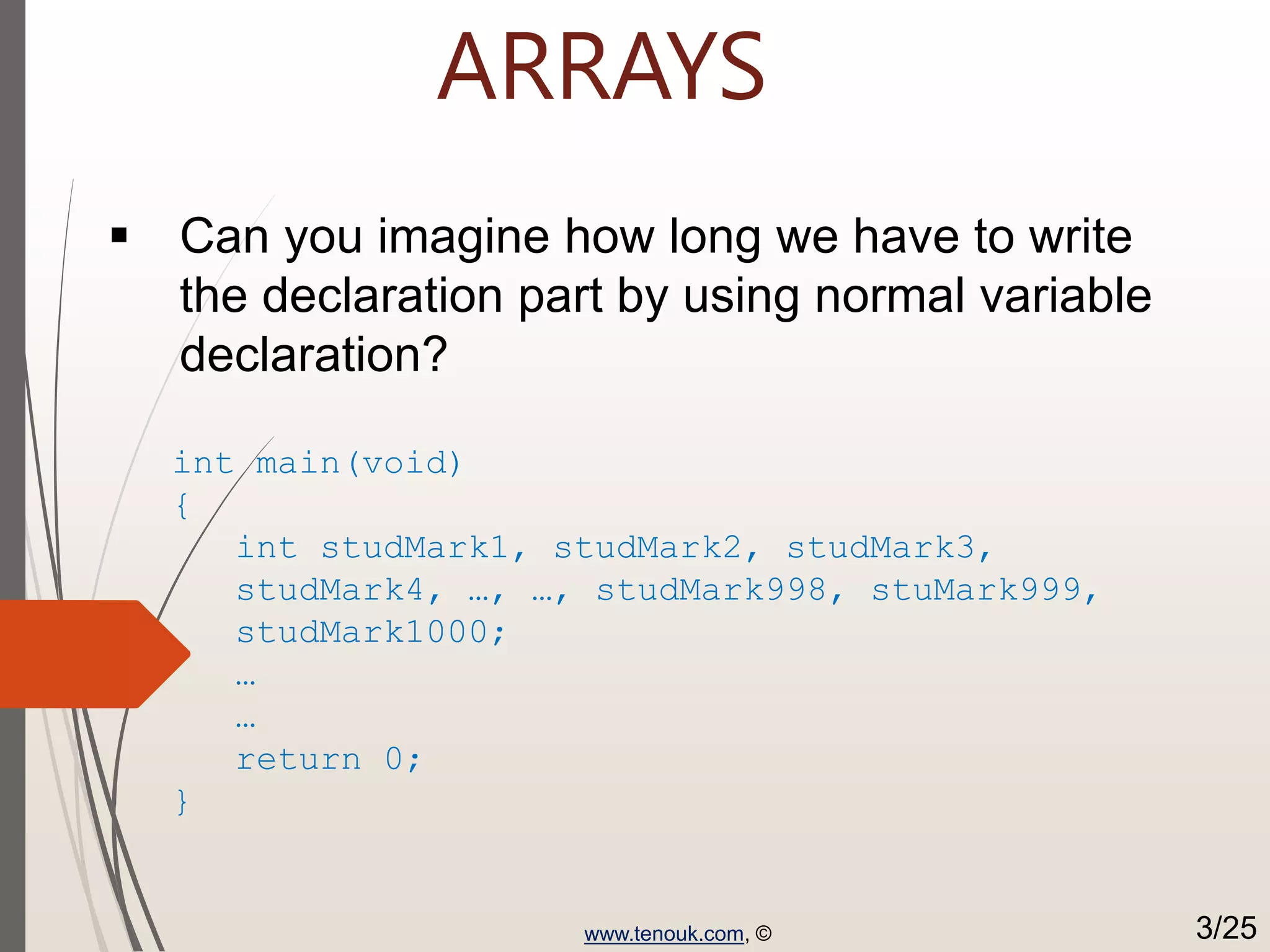 ARRAYS

▪ Can you imagine how long we have to write the declaration part by using normal variable declaration?

int main(void)
{
    int studMark1, studMark2, studMark3, studMark4, …, …, studMark998, stuMark999, studMark1000;
    …
    …
    return 0;
}

www.tenouk.com, ©

3/25